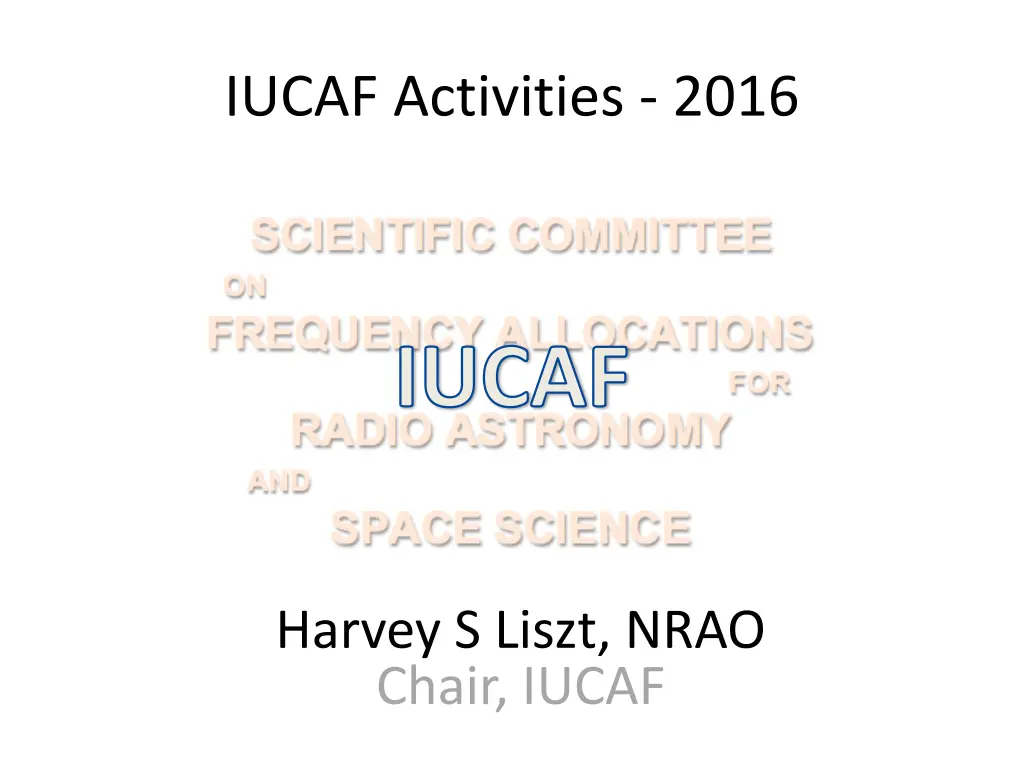 IUCAF Activities - 2016

SCIENTIFIC COMMITTEE
ON
FREQUENCY ALLOCATIONS
IUCAF
FOR
RADIO ASTRONOMY
AND
SPACE SCIENCE

Harvey S Liszt, NRAO
Chair, IUCAF